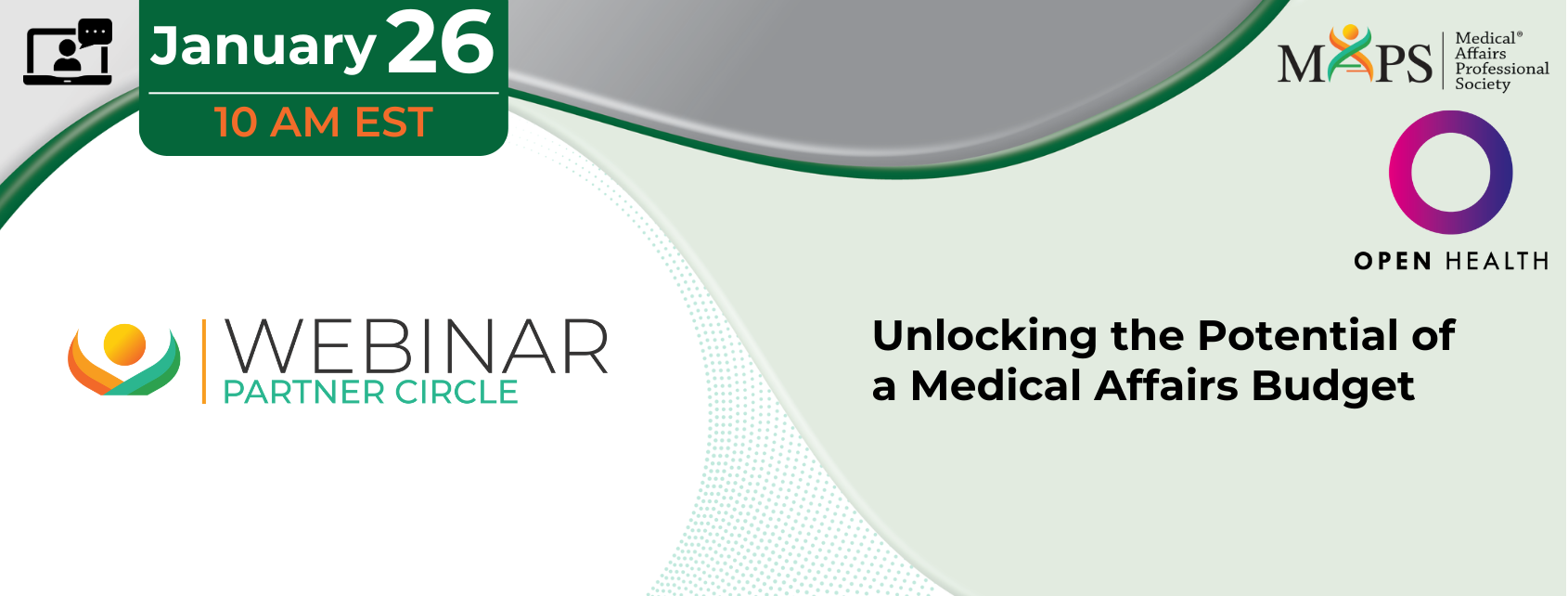 January 26
10 AM EST

MAPS Medical® Affairs Professional Society

OPEN HEALTH

WEBINAR
PARTNER CIRCLE

Unlocking the Potential of a Medical Affairs Budget